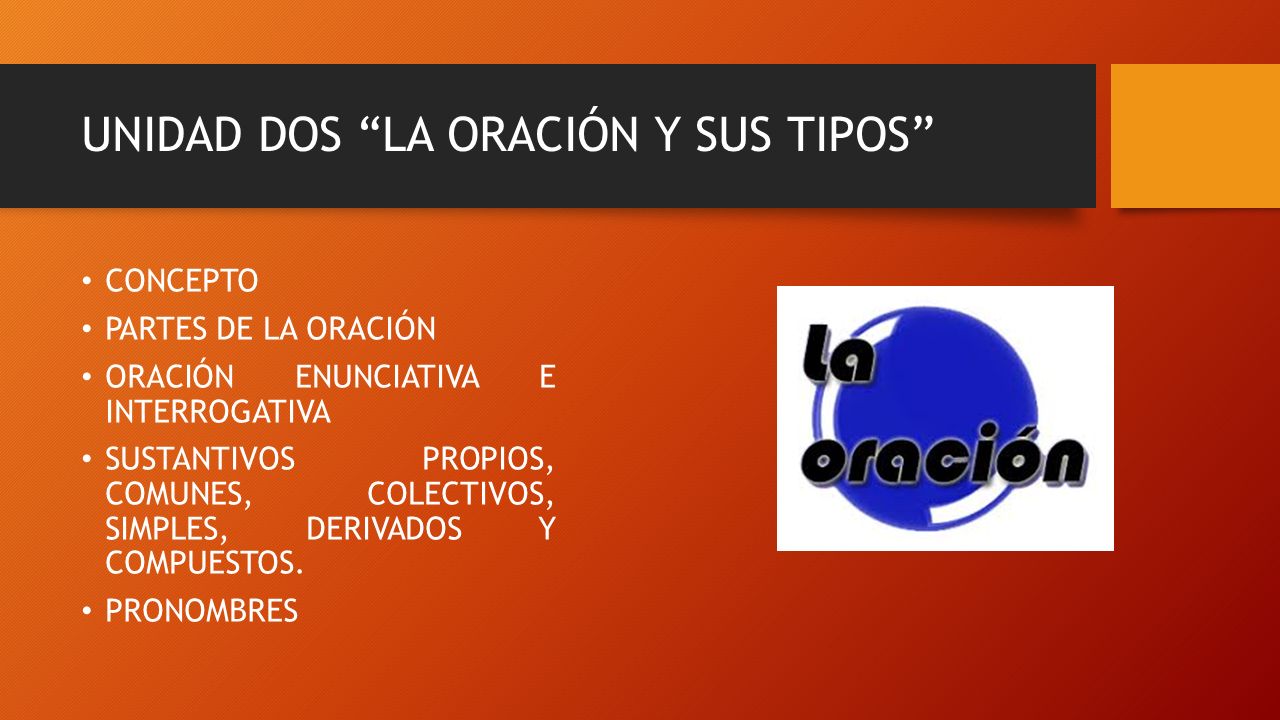 UNIDAD DOS “LA ORACIÓN Y SUS TIPOS”

• CONCEPTO
• PARTES DE LA ORACIÓN
• ORACIÓN ENUNCIATIVA E INTERROGATIVA
• SUSTANTIVOS PROPIOS, COMUNES, COLECTIVOS, SIMPLES, DERIVADOS Y COMPUESTOS.
• PRONOMBRES

la oración